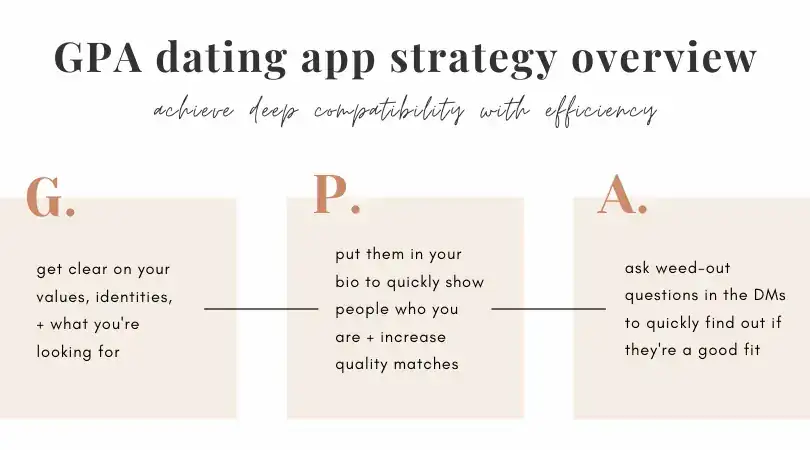 GPA dating app strategy overview

achieve deep compatibility with efficiency

G.

get clear on your values, identities, + what you're looking for

P.

put them in your bio to quickly show people who you are + increase quality matches

A.

ask weed-out questions in the DMs to quickly find out if they're a good fit